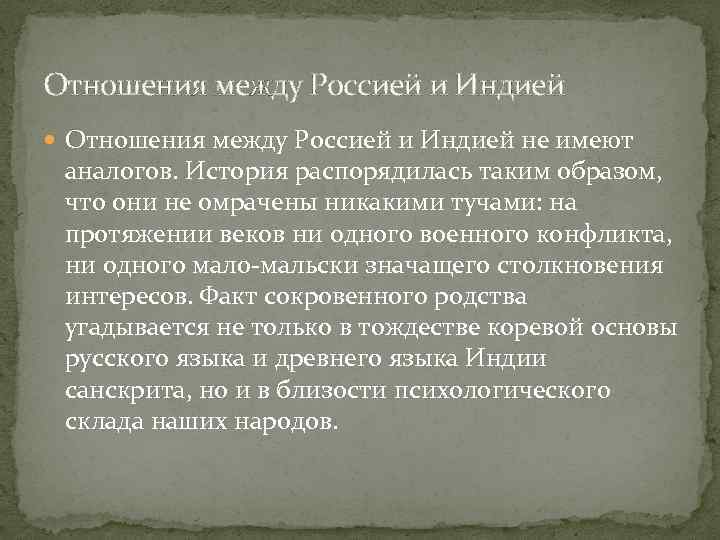 Отношения между Россией и Индией

Отношения между Россией и Индией не имеют аналогов. История распорядилась таким образом, что они не омрачены никакими тучами: на протяжении веков ни одного военного конфликта, ни одного мало-мальски значащего столкновения интересов. Факт сокровенного родства угадывается не только в тождестве коревой основы русского языка и древнего языка Индии санскрита, но и в близости психологического склада наших народов.